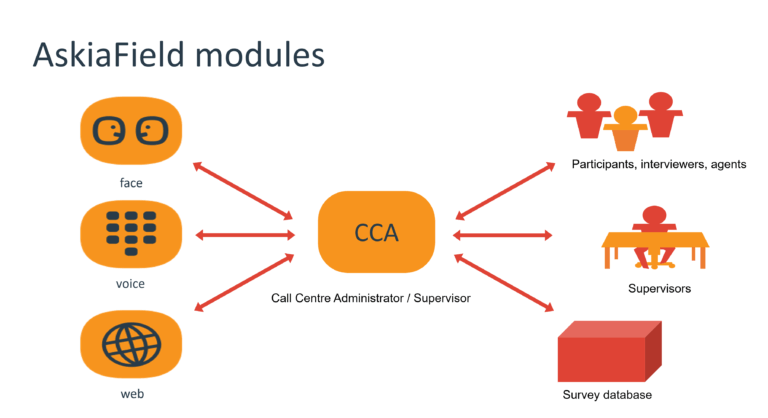 AskiaField modules

face

voice

web

CCA

Call Centre Administrator / Supervisor

Participants, interviewers, agents

Supervisors

Survey database